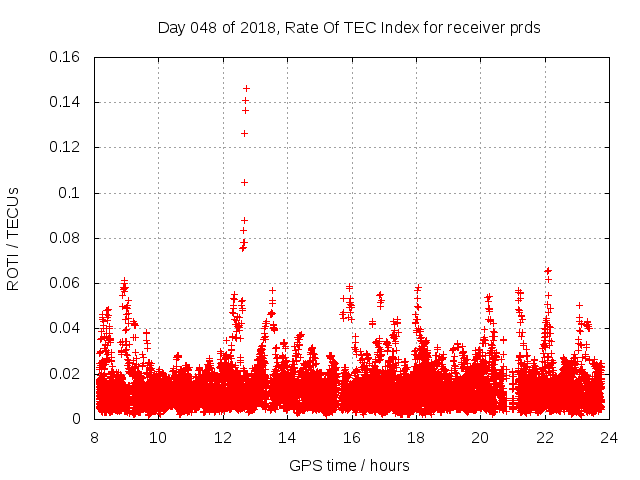 Day 048 of 2018, Rate Of TEC Index for receiver prds

ROTI / TECUs

0.16
0.14
0.12
0.1
0.08
0.06
0.04
0.02
0

8
10
12
14
16
18
20
22
24

GPS time / hours